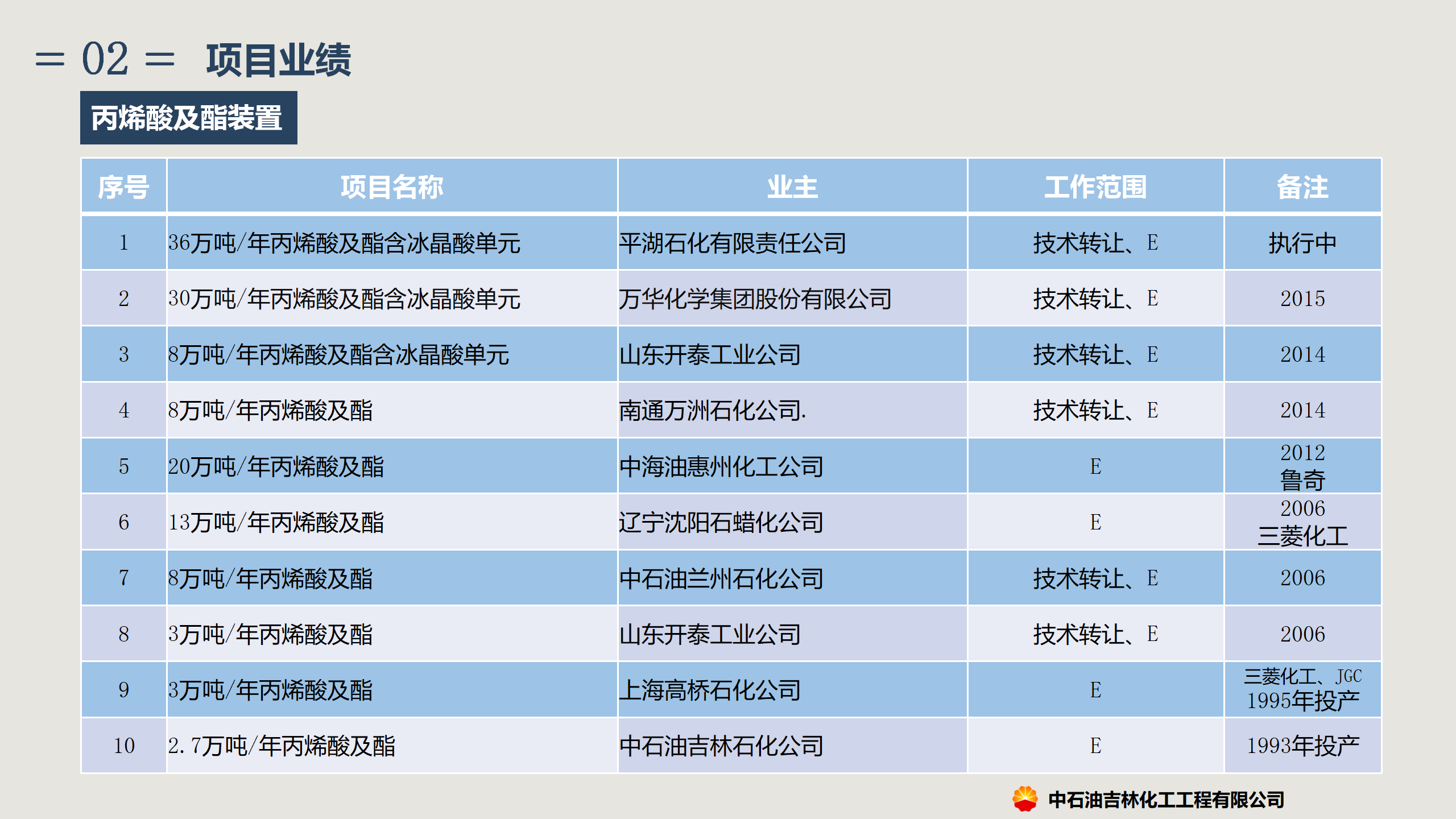 = 02 = 项目业绩

丙烯酸及酯装置

| 序号 | 项目名称 | 业主 | 工作范围 | 备注 |
|---|---|---|---|---|
| 1 | 36万吨/年丙烯酸及酯含冰晶酸单元 | 平湖石化有限责任公司 | 技术转让、E | 执行中 |
| 2 | 30万吨/年丙烯酸及酯含冰晶酸单元 | 万华化学集团股份有限公司 | 技术转让、E | 2015 |
| 3 | 8万吨/年丙烯酸及酯含冰晶酸单元 | 山东开泰工业公司 | 技术转让、E | 2014 |
| 4 | 8万吨/年丙烯酸及酯 | 南通万洲石化公司. | 技术转让、E | 2014 |
| 5 | 20万吨/年丙烯酸及酯 | 中海油惠州化工公司 | E | 2012 鲁奇 |
| 6 | 13万吨/年丙烯酸及酯 | 辽宁沈阳石蜡化公司 | E | 2006 三菱化工 |
| 7 | 8万吨/年丙烯酸及酯 | 中石油兰州石化公司 | 技术转让、E | 2006 |
| 8 | 3万吨/年丙烯酸及酯 | 山东开泰工业公司 | 技术转让、E | 2006 |
| 9 | 3万吨/年丙烯酸及酯 | 上海高桥石化公司 | E | 三菱化工、JGC 1995年投产 |
| 10 | 2.7万吨/年丙烯酸及酯 | 中石油吉林石化公司 | E | 1993年投产 |

中石油吉林化工工程有限公司